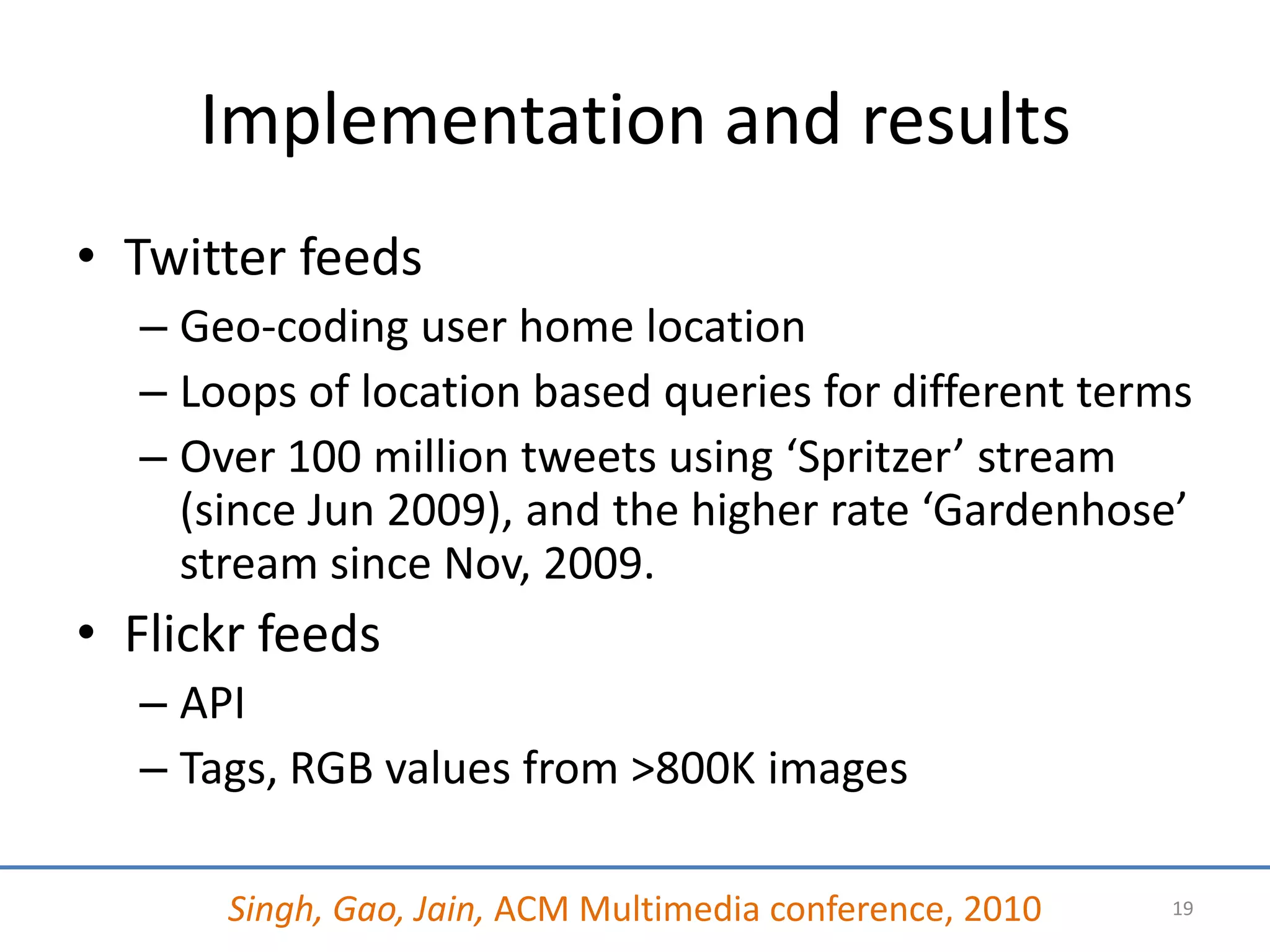 Implementation and results

• Twitter feeds
– Geo-coding user home location
– Loops of location based queries for different terms
– Over 100 million tweets using ‘Spritzer’ stream (since Jun 2009), and the higher rate ‘Gardenhose’ stream since Nov, 2009.

• Flickr feeds
– API
– Tags, RGB values from >800K images

Singh, Gao, Jain, ACM Multimedia conference, 2010

19